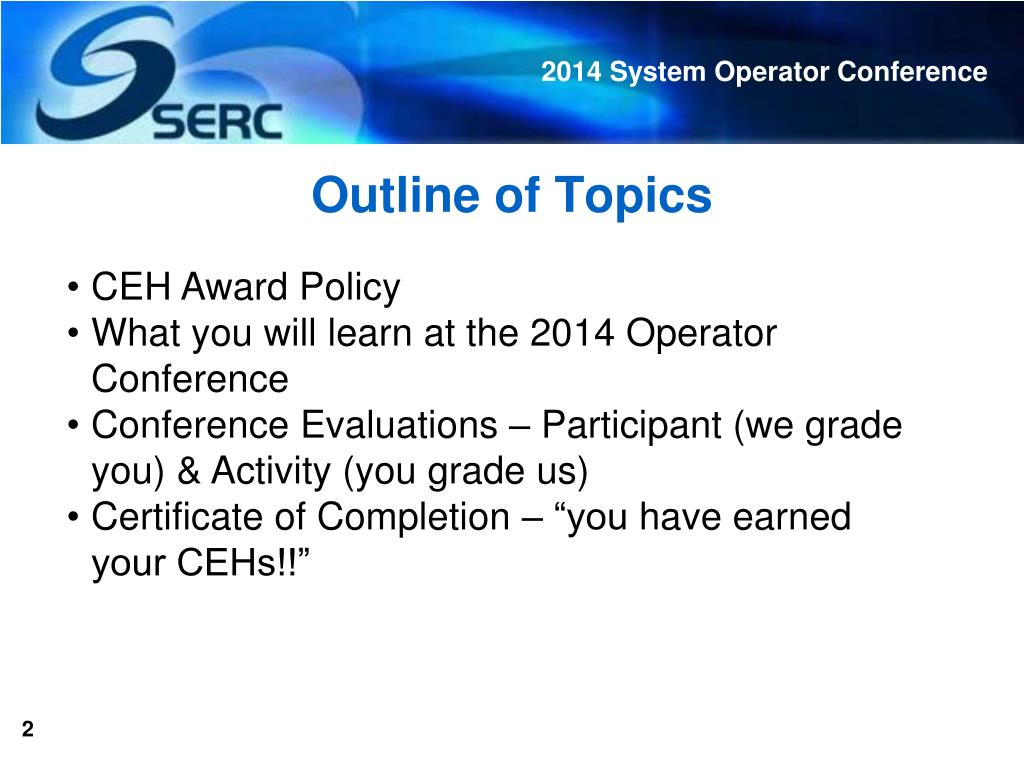 SERC

2014 System Operator Conference

Outline of Topics

• CEH Award Policy
• What you will learn at the 2014 Operator Conference
• Conference Evaluations – Participant (we grade you) & Activity (you grade us)
• Certificate of Completion – “you have earned your CEHs!!”

2